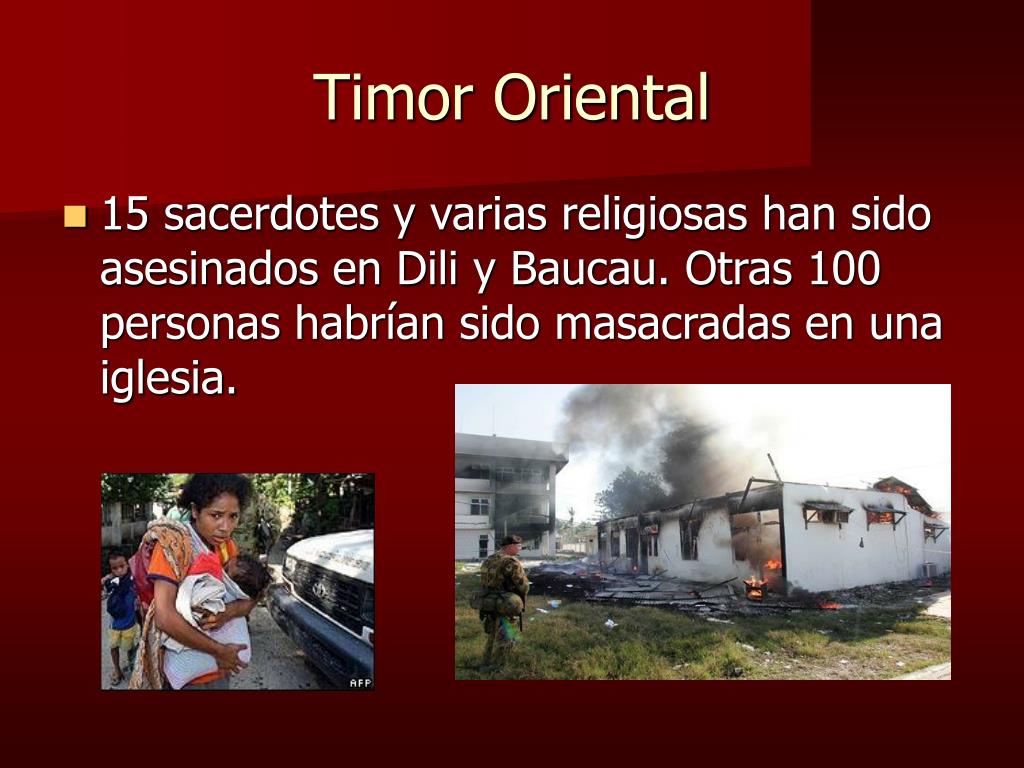 Timor Oriental

15 sacerdotes y varias religiosas han sido asesinados en Dili y Baucau. Otras 100 personas habrían sido masacradas en una iglesia.

AFP